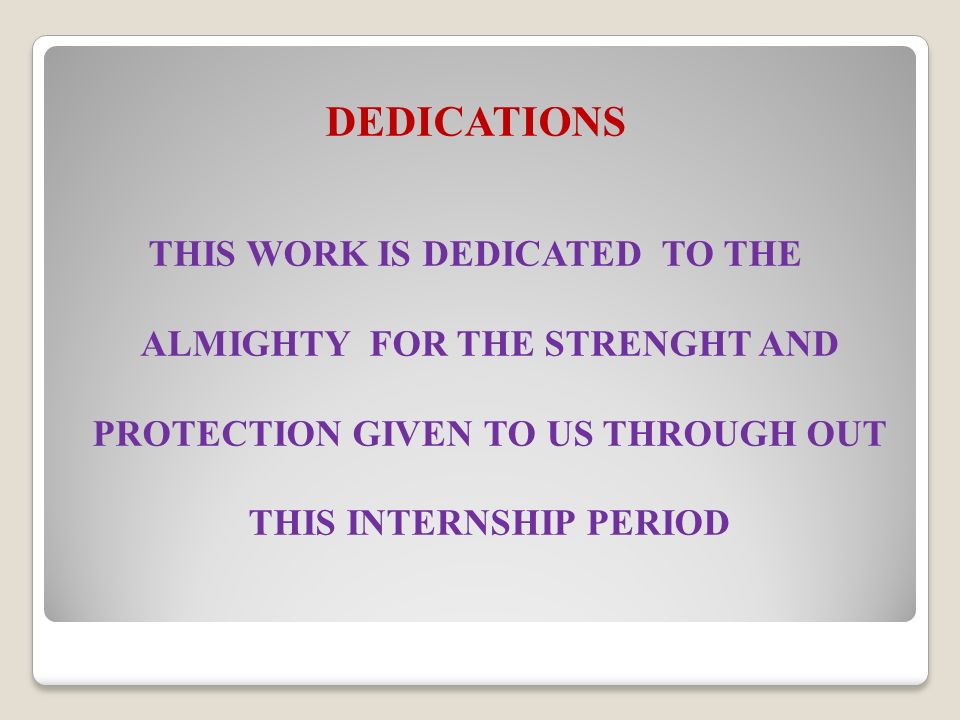 DEDICATIONS

THIS WORK IS DEDICATED TO THE ALMIGHTY FOR THE STRENGHT AND PROTECTION GIVEN TO US THROUGH OUT THIS INTERNSHIP PERIOD